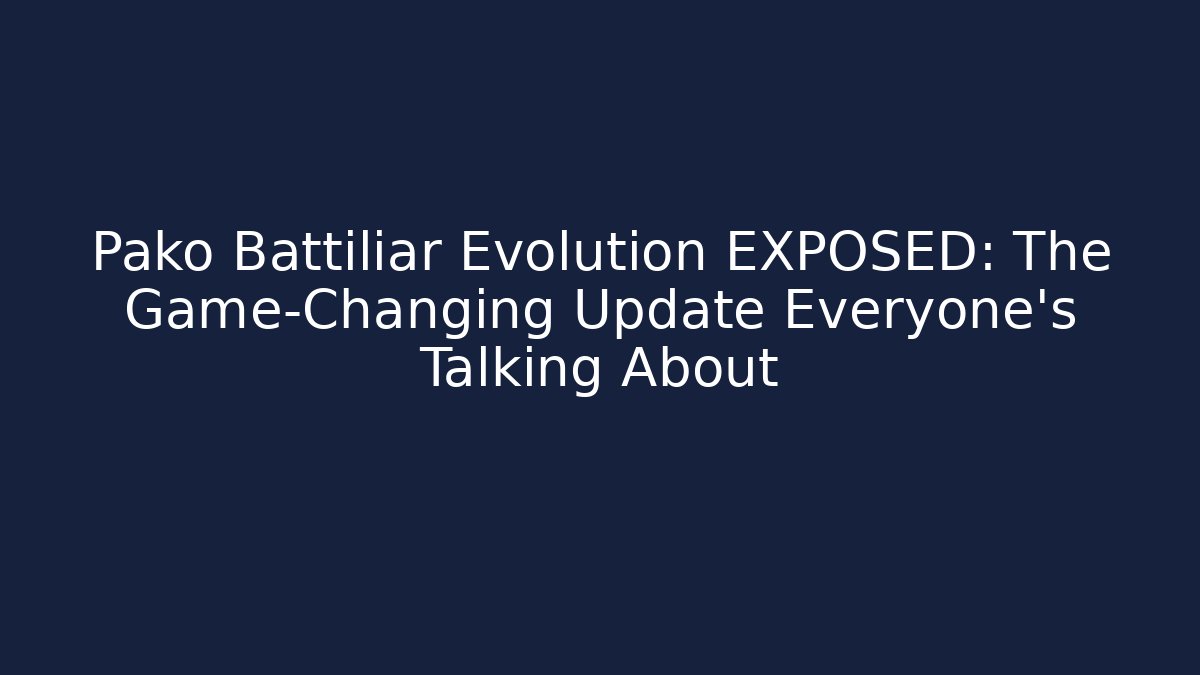 Pako Battiliar Evolution EXPOSED: The Game-Changing Update Everyone's Talking About